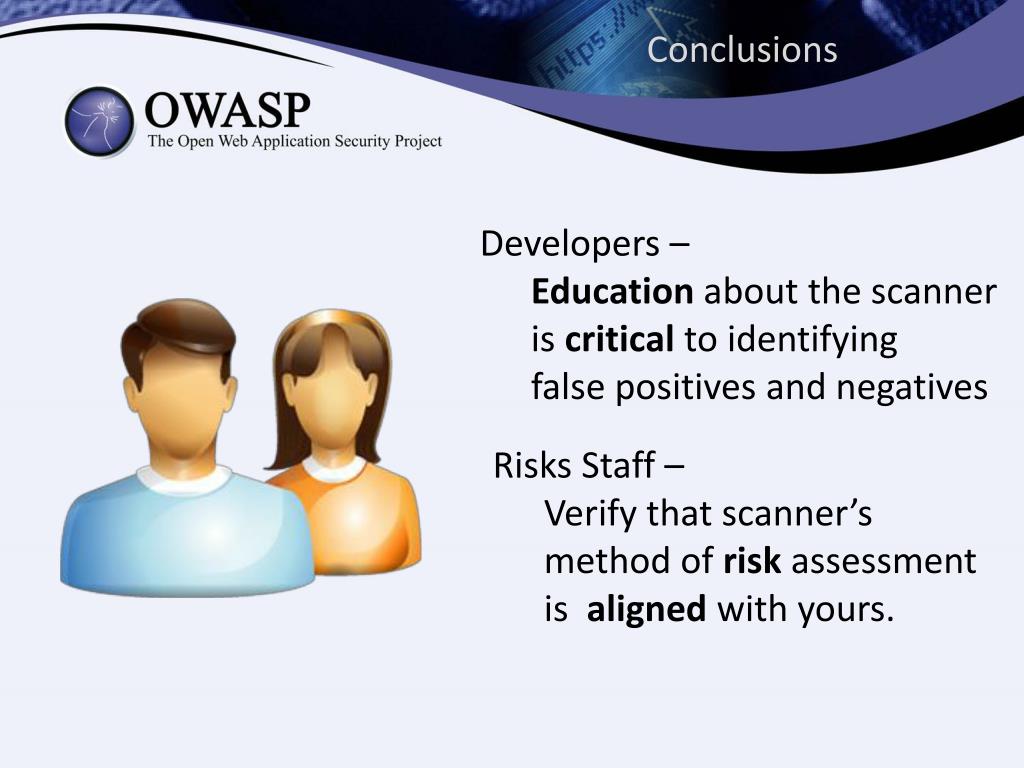 Conclusions

OWASP
The Open Web Application Security Project

Developers –
Education about the scanner is critical to identifying false positives and negatives

Risks Staff –
Verify that scanner's method of risk assessment is aligned with yours.